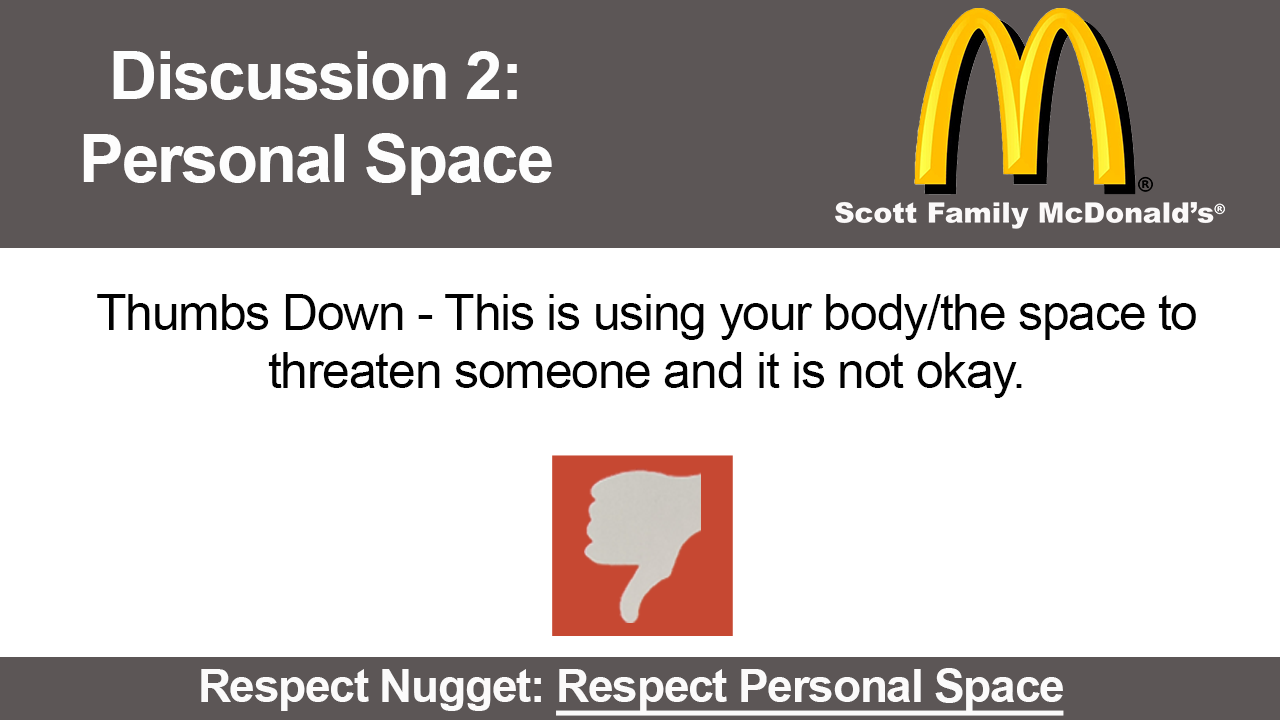 Discussion 2:
Personal Space

®
Scott Family McDonald's®

Thumbs Down - This is using your body/the space to threaten someone and it is not okay.

Respect Nugget: Respect Personal Space